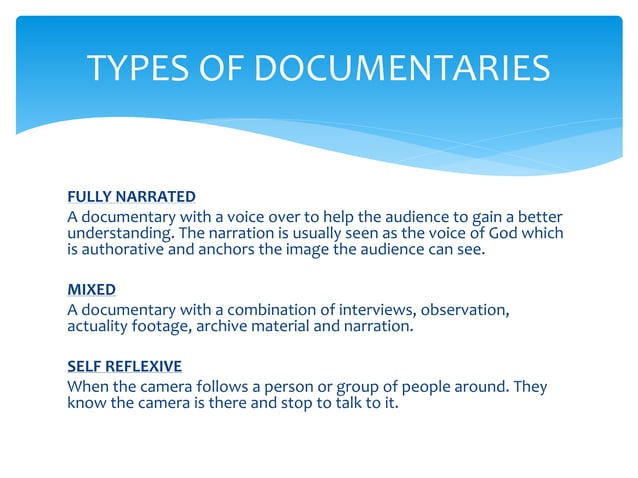 TYPES OF DOCUMENTARIES

FULLY NARRATED
A documentary with a voice over to help the audience to gain a better understanding. The narration is usually seen as the voice of God which is authorative and anchors the image the audience can see.

MIXED
A documentary with a combination of interviews, observation, actuality footage, archive material and narration.

SELF REFLEXIVE
When the camera follows a person or group of people around. They know the camera is there and stop to talk to it.